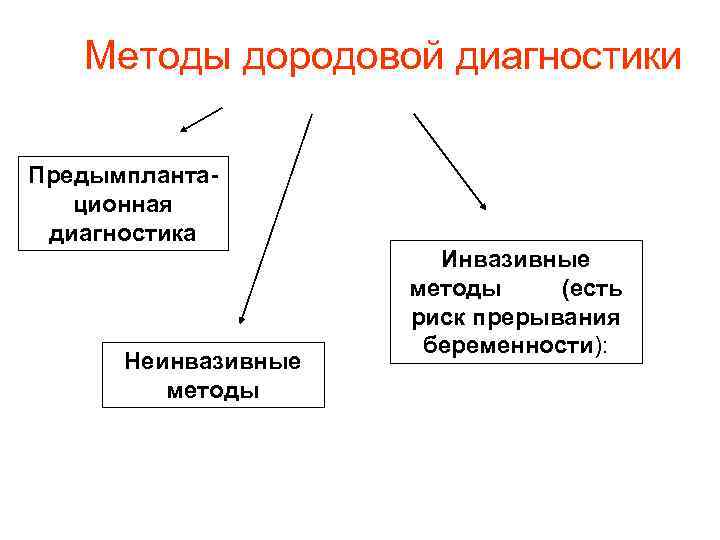 Методы дородовой диагностики

Предымплантационная диагностика

Неинвазивные методы

Инвазивные методы (есть риск прерывания беременности):